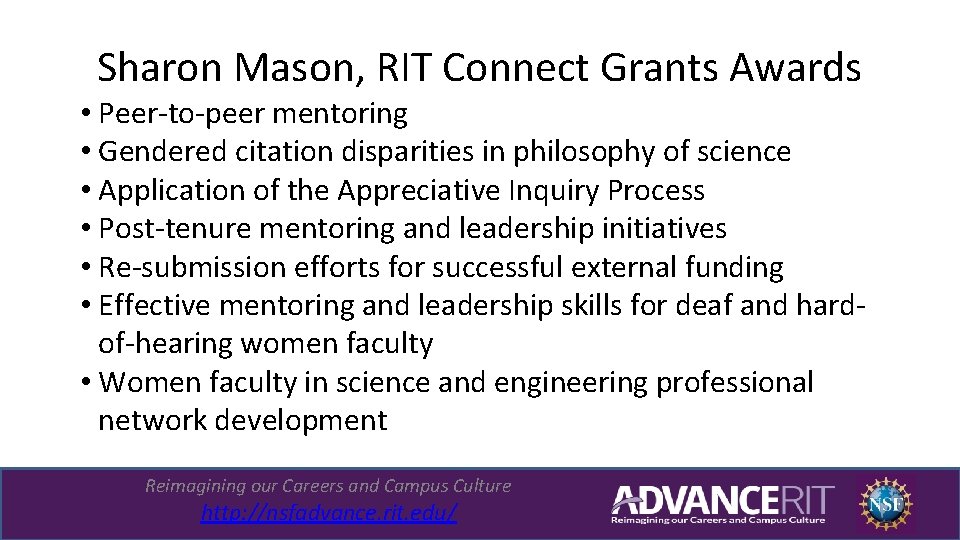 Sharon Mason, RIT Connect Grants Awards

• Peer-to-peer mentoring
• Gendered citation disparities in philosophy of science
• Application of the Appreciative Inquiry Process
• Post-tenure mentoring and leadership initiatives
• Re-submission efforts for successful external funding
• Effective mentoring and leadership skills for deaf and hard-of-hearing women faculty
• Women faculty in science and engineering professional network development

Reimagining our Careers and Campus Culture
http://nsfadvance.rit.edu/

ADVANCERIT
Reimagining our Careers and Campus Culture

NSF